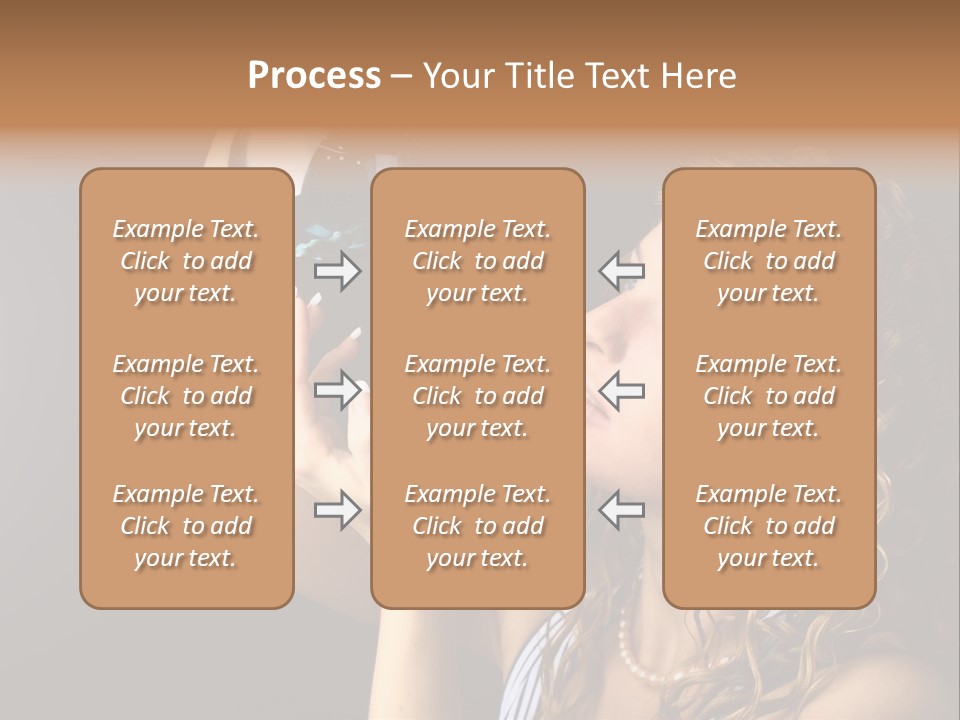 Process – Your Title Text Here

Example Text. Click to add your text.

Example Text. Click to add your text.

Example Text. Click to add your text.

Example Text. Click to add your text.

Example Text. Click to add your text.

Example Text. Click to add your text.

Example Text. Click to add your text.

Example Text. Click to add your text.

Example Text. Click to add your text.